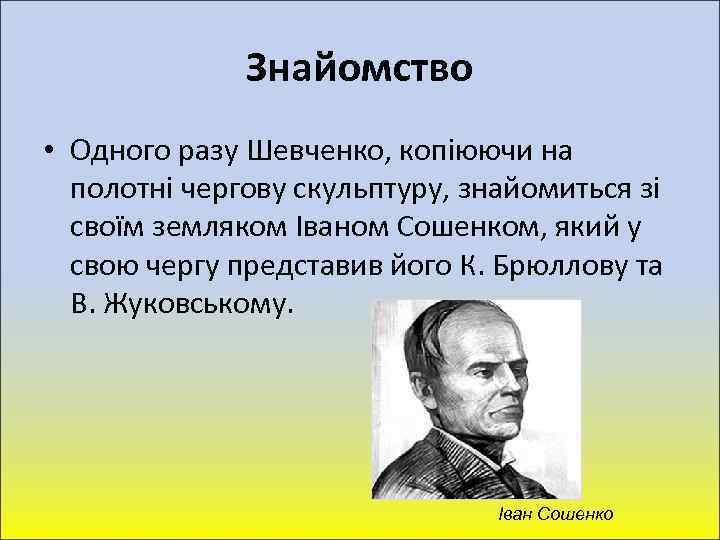 Знайомство

• Одного разу Шевченко, копіюючи на полотні чергову скульптуру, знайомиться зі своїм земляком Іваном Сошенком, який у свою чергу представив його К. Брюллову та В. Жуковському.

Іван Сошенко